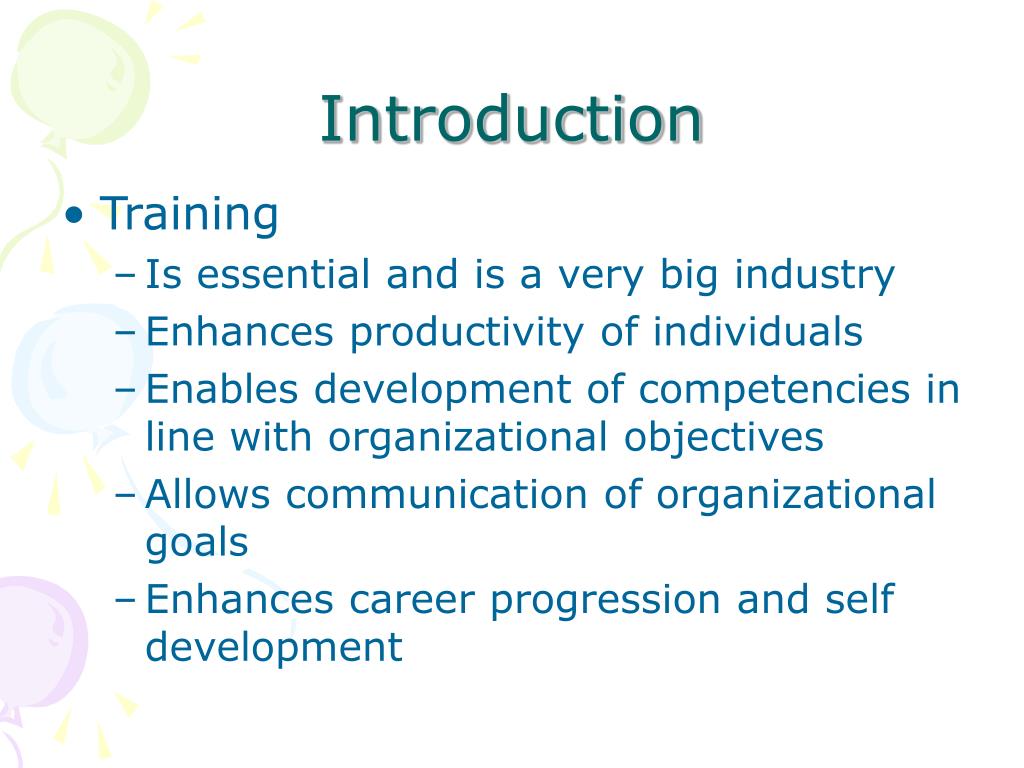 Introduction

• Training
– Is essential and is a very big industry
– Enhances productivity of individuals
– Enables development of competencies in line with organizational objectives
– Allows communication of organizational goals
– Enhances career progression and self development